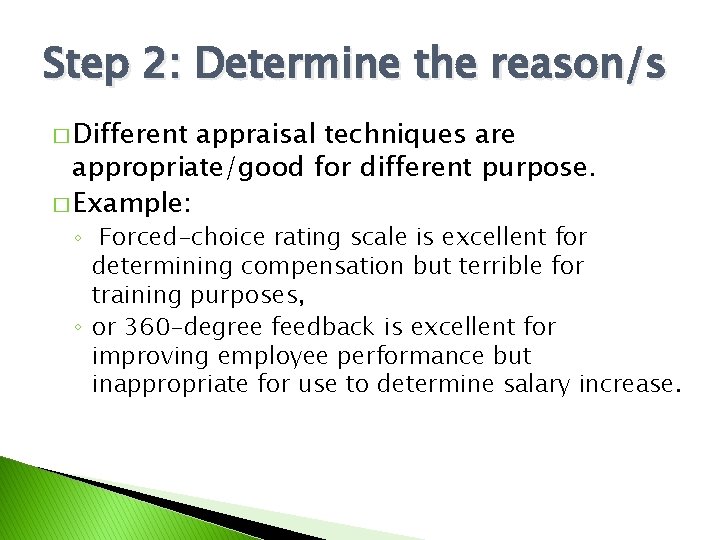 Step 2: Determine the reason/s

□ Different appraisal techniques are appropriate/good for different purpose.

□ Example:

◦ Forced-choice rating scale is excellent for determining compensation but terrible for training purposes,

◦ or 360-degree feedback is excellent for improving employee performance but inappropriate for use to determine salary increase.